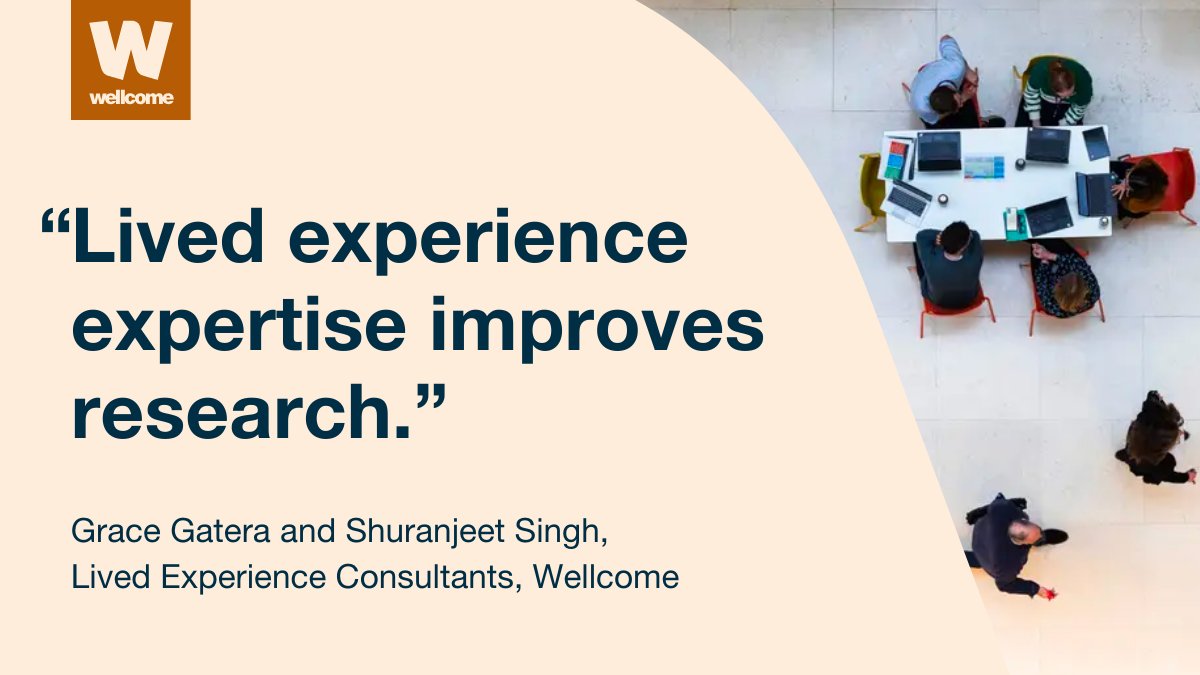 W
wellcome

“Lived experience expertise improves research.”

Grace Gatera and Shuranjeet Singh,
Lived Experience Consultants, Wellcome